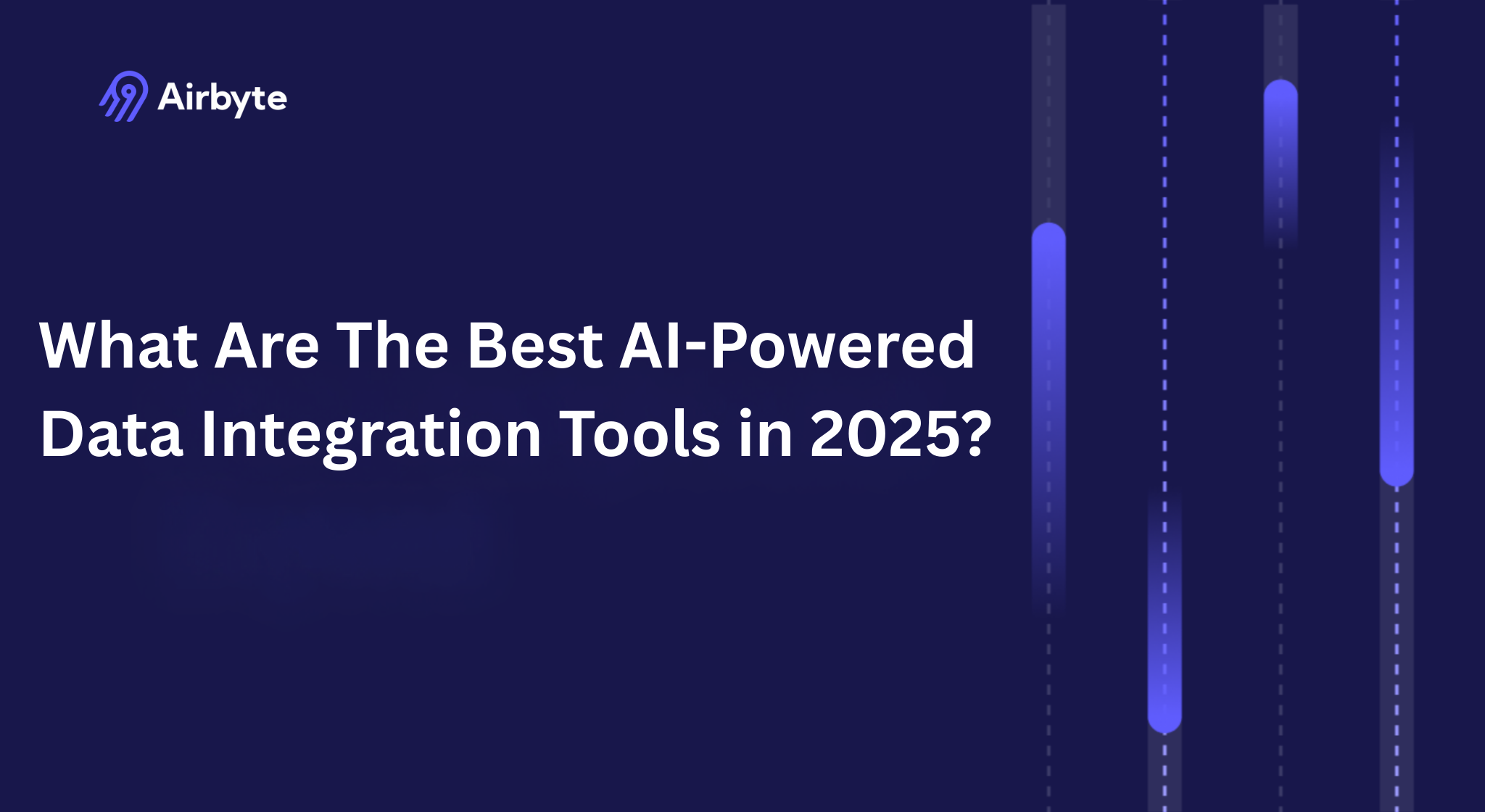 Airbyte

What Are The Best AI-Powered Data Integration Tools in 2025?